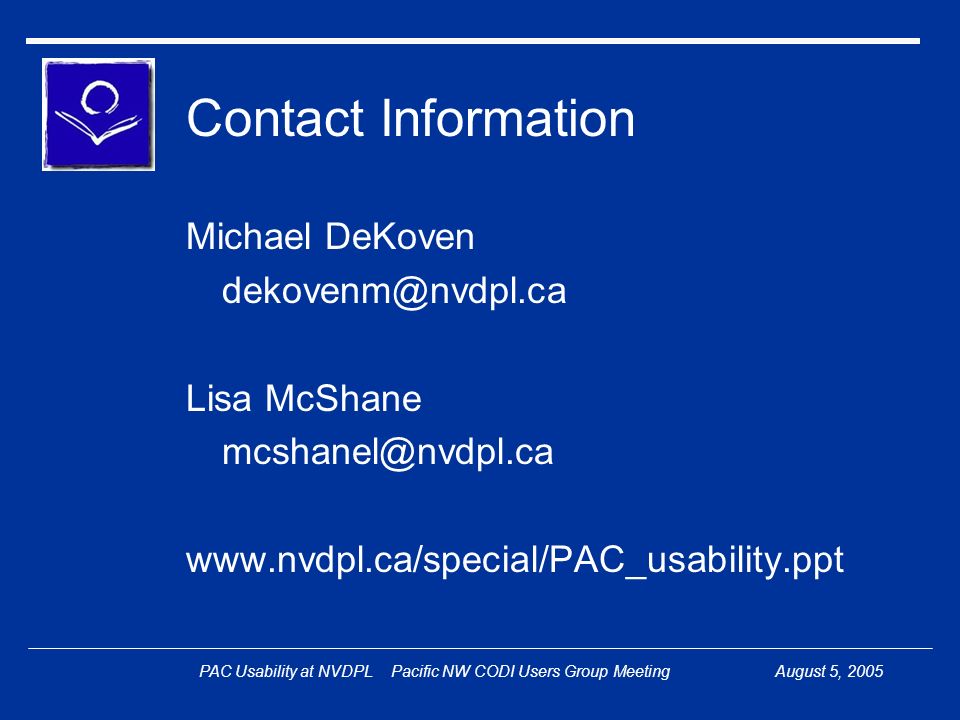 Contact Information

Michael DeKoven
dekovenm@nvdpl.ca

Lisa McShane
mcshanel@nvdpl.ca

www.nvdpl.ca/special/PAC_usability.ppt

PAC Usability at NVDPL Pacific NW CODI Users Group Meeting August 5, 2005